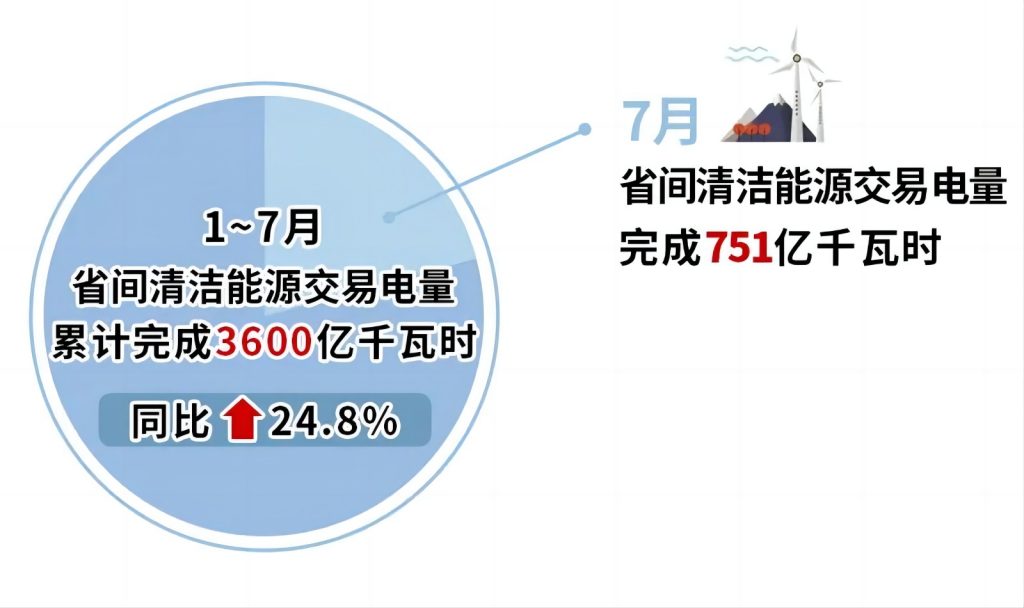 1~7月
省间清洁能源交易电量
累计完成3600亿千瓦时
同比 24.8%

7月
省间清洁能源交易电量
完成751亿千瓦时